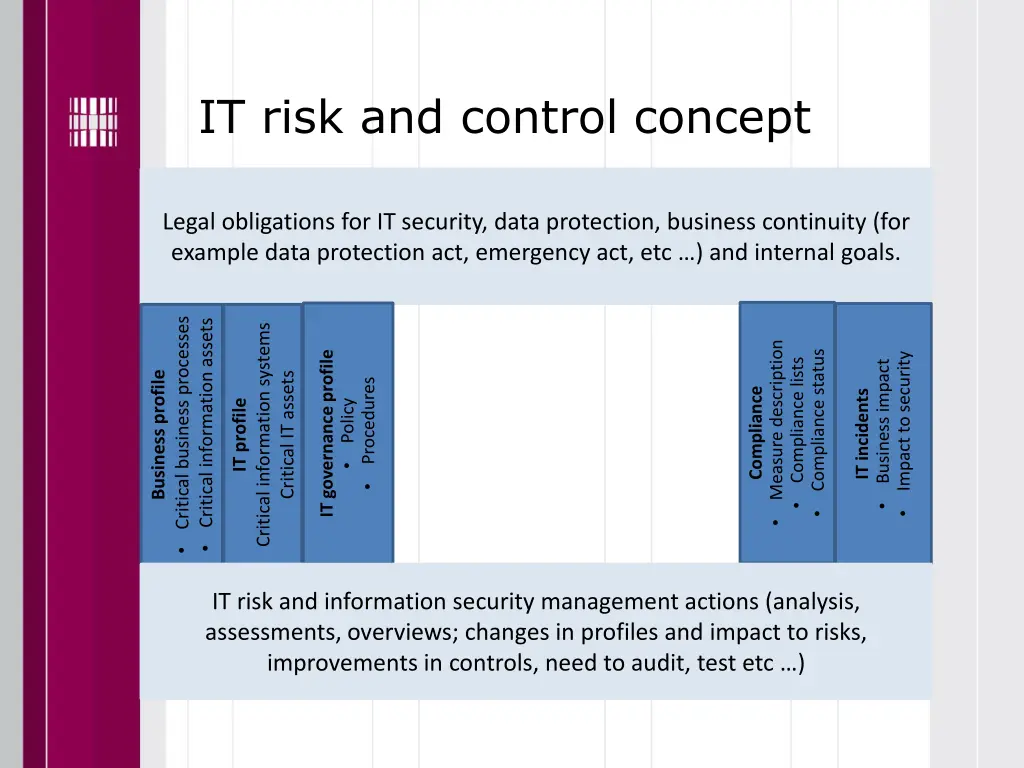 IT risk and control concept

Legal obligations for IT security, data protection, business continuity (for example data protection act, emergency act, etc …) and internal goals.

Business profile
• Critical business processes
• Critical information assets

IT profile
Critical information systems
Critical IT assets

IT governance profile
• Policy
• Procedures

Compliance
• Measure description
• Compliance lists
• Compliance status

IT incidents
• Business impact
• Impact to security

IT risk and information security management actions (analysis, assessments, overviews; changes in profiles and impact to risks, improvements in controls, need to audit, test etc …)